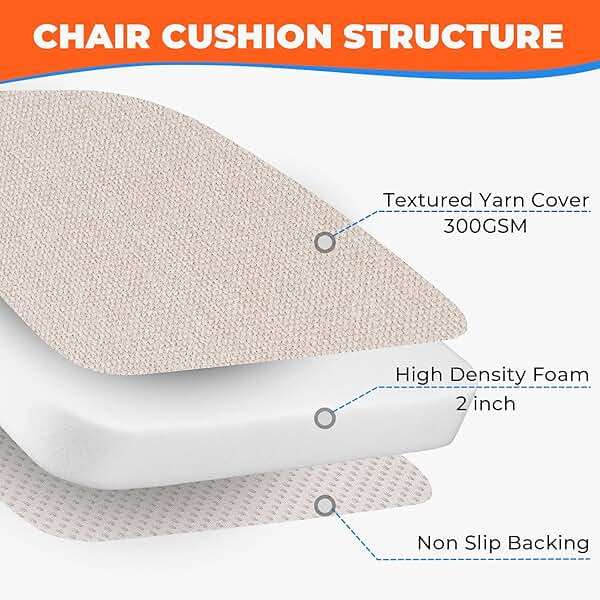 CHAIR CUSHION STRUCTURE

Textured Yarn Cover
300GSM

High Density Foam
2 inch

Non Slip Backing